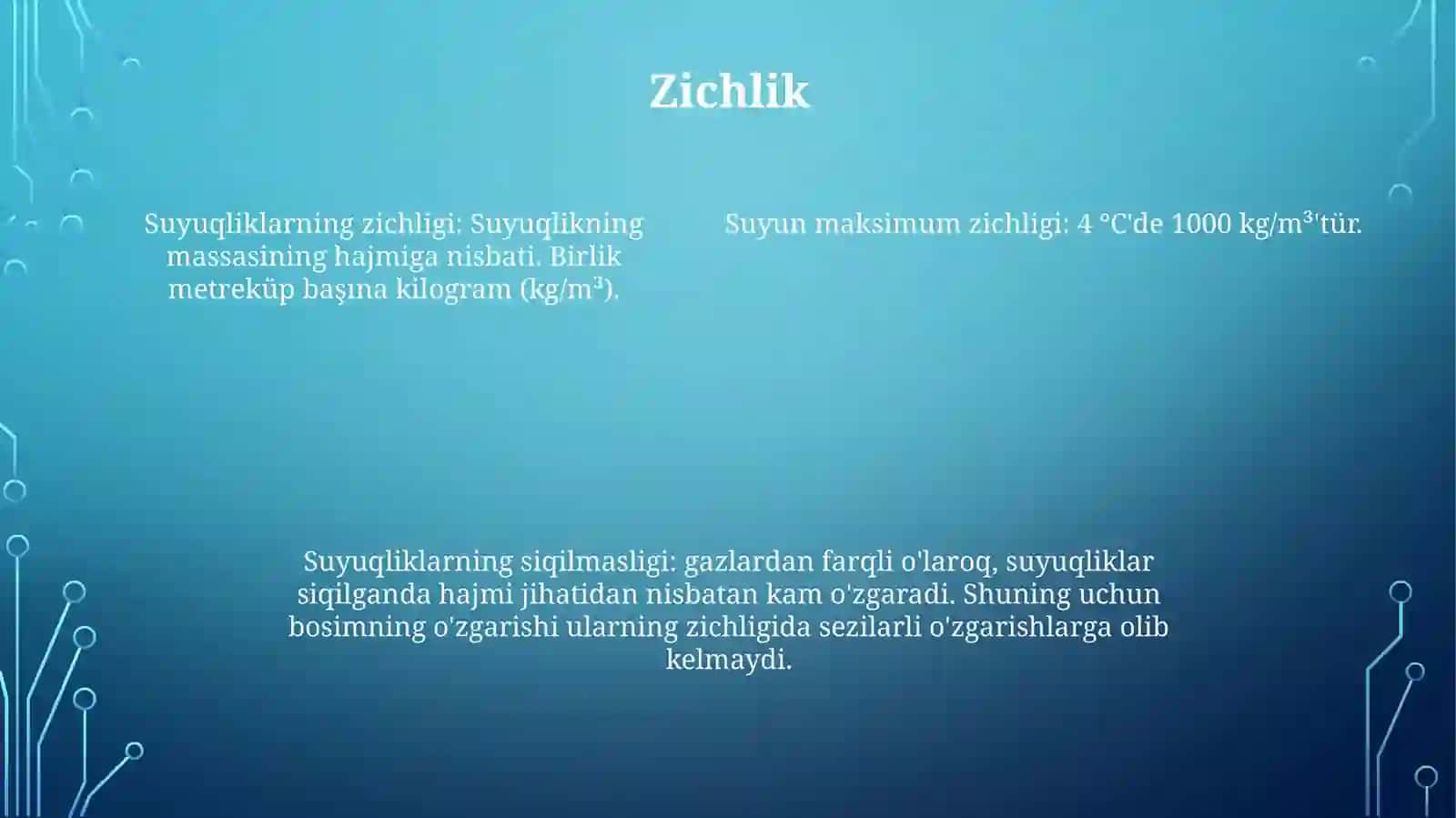 Zichlik

Suyuqliklarning zichligi: Suyuqlikning massasining hajmiga nisbati. Birlik metreküp başına kilogram (kg/m³).

Suyun maksimum zichligi: 4 °C'de 1000 kg/m³'tür.

Suyuqliklarning siqilmasligi: gazlardan farqli o'laroq, suyuqliklar siqilganda hajmi jihatidan nisbatan kam o'zgaradi. Shuning uchun bosimning o'zgarishi ularning zichligida sezilarli o'zgarishlarga olib kelmaydi.